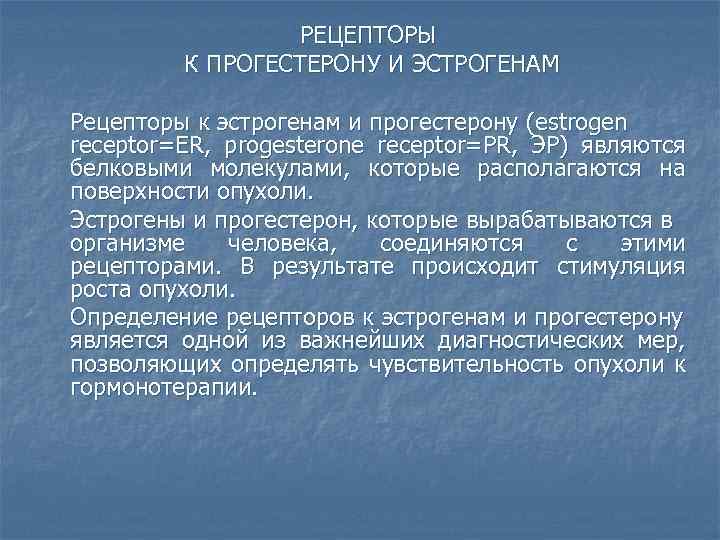 РЕЦЕПТОРЫ
К ПРОГЕСТЕРОНУ И ЭСТРОГЕНАМ

Рецепторы к эстрогенам и прогестерону (estrogen receptor=ER, progesterone receptor=PR, ЭР) являются белковыми молекулами, которые располагаются на поверхности опухоли.

Эстрогены и прогестерон, которые вырабатываются в организме человека, соединяются с этими рецепторами. В результате происходит стимуляция роста опухоли.

Определение рецепторов к эстрогенам и прогестерону является одной из важнейших диагностических мер, позволяющих определять чувствительность опухоли к гормонотерапии.